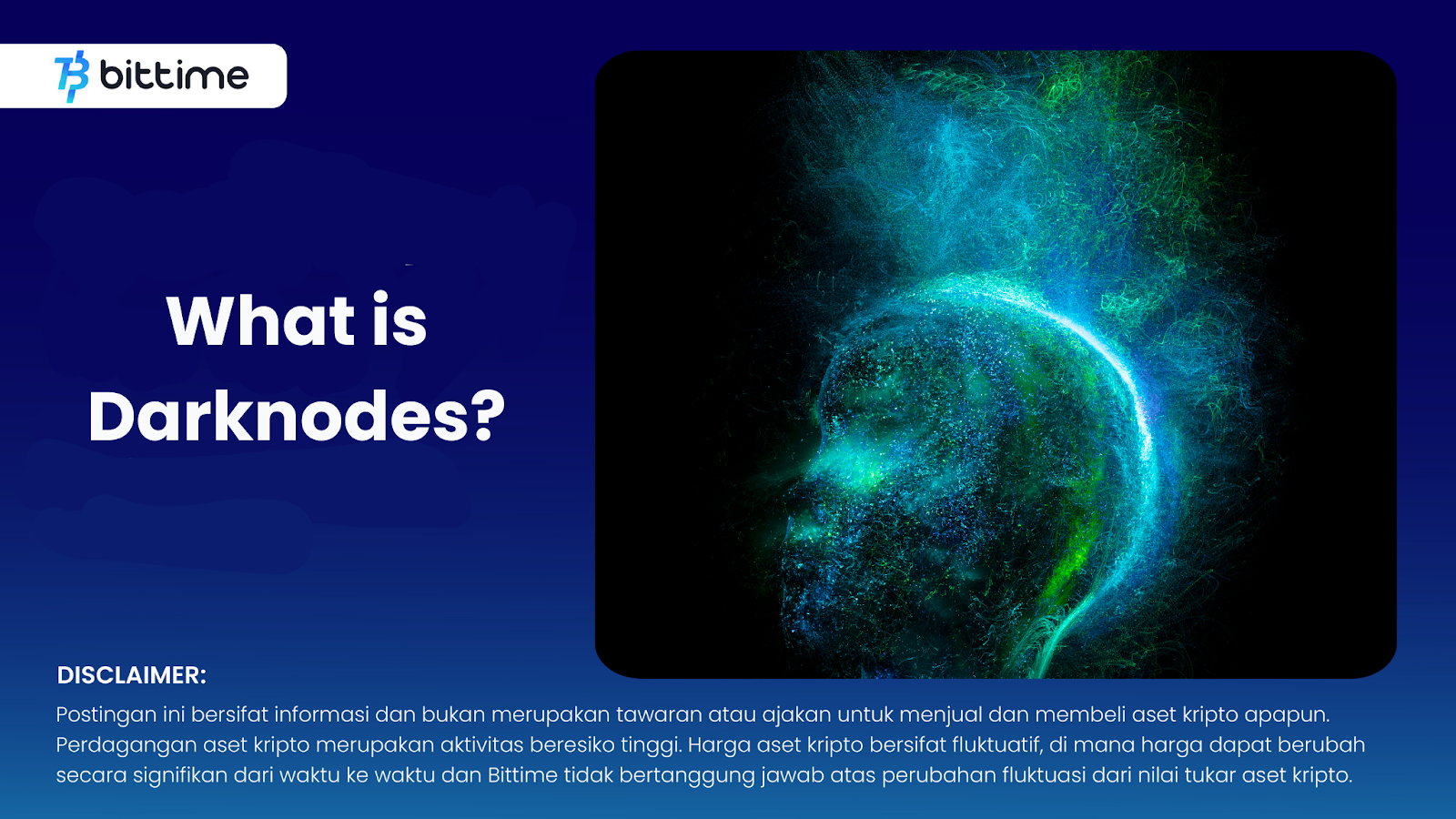 bittime

What is Darknodes?

DISCLAIMER:

Postingan ini bersifat informasi dan bukan merupakan tawaran atau ajakan untuk menjual dan membeli aset kripto apapun. Perdagangan aset kripto merupakan aktivitas beresiko tinggi. Harga aset kripto bersifat fluktuatif, di mana harga dapat berubah secara signifikan dari waktu ke waktu dan Bittime tidak bertanggung jawab atas perubahan fluktuasi dari nilai tukar aset kripto.